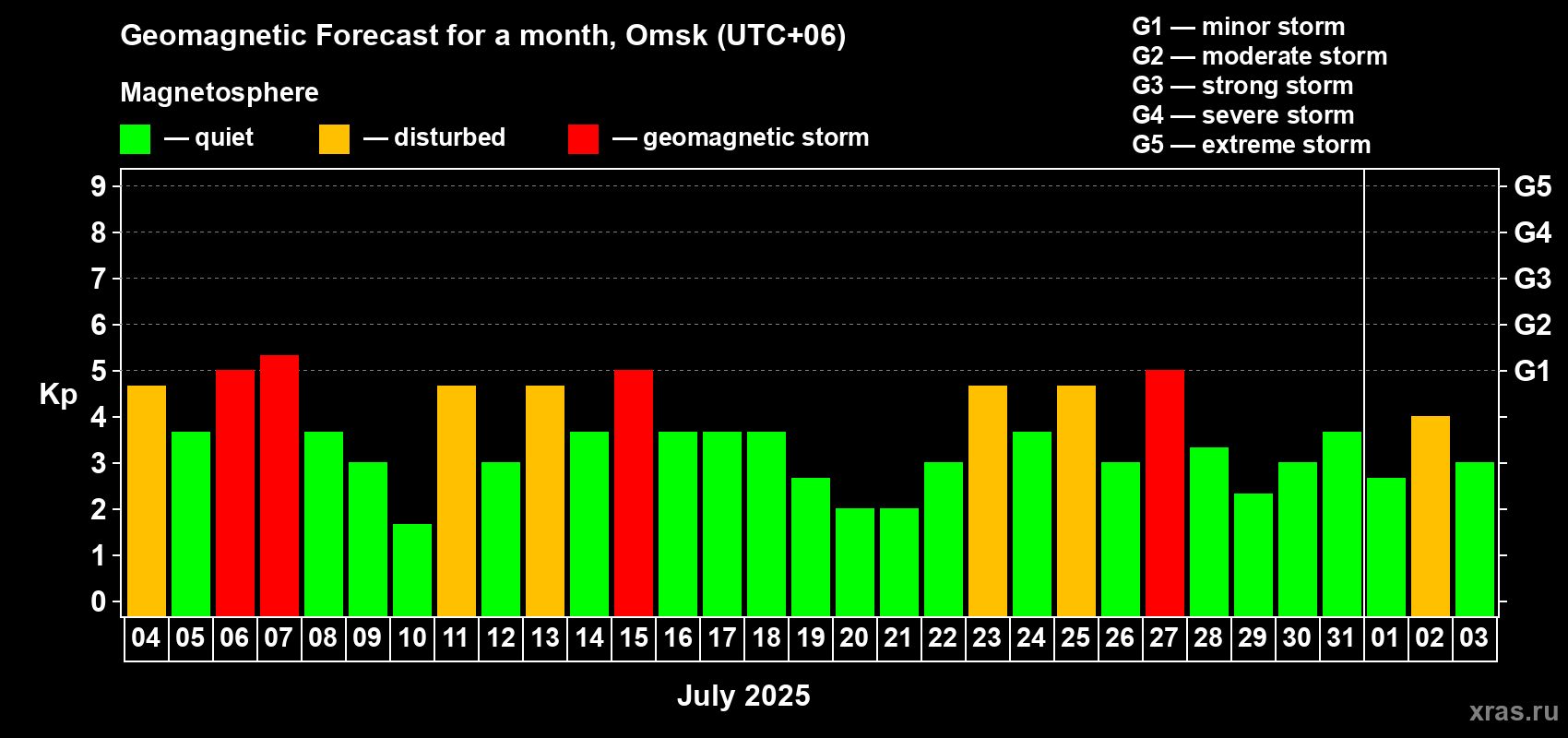 Geomagnetic Forecast for a month, Omsk (UTC+06)

Magnetosphere

— quiet — disturbed — geomagnetic storm

G1 — minor storm
G2 — moderate storm
G3 — strong storm
G4 — severe storm
G5 — extreme storm

Kp

9
8
7
6
5
4
3
2
1
0

G5
G4
G3
G2
G1

04 05 06 07 08 09 10 11 12 13 14 15 16 17 18 19 20 21 22 23 24 25 26 27 28 29 30 31 01 02 03

July 2025

xras.ru